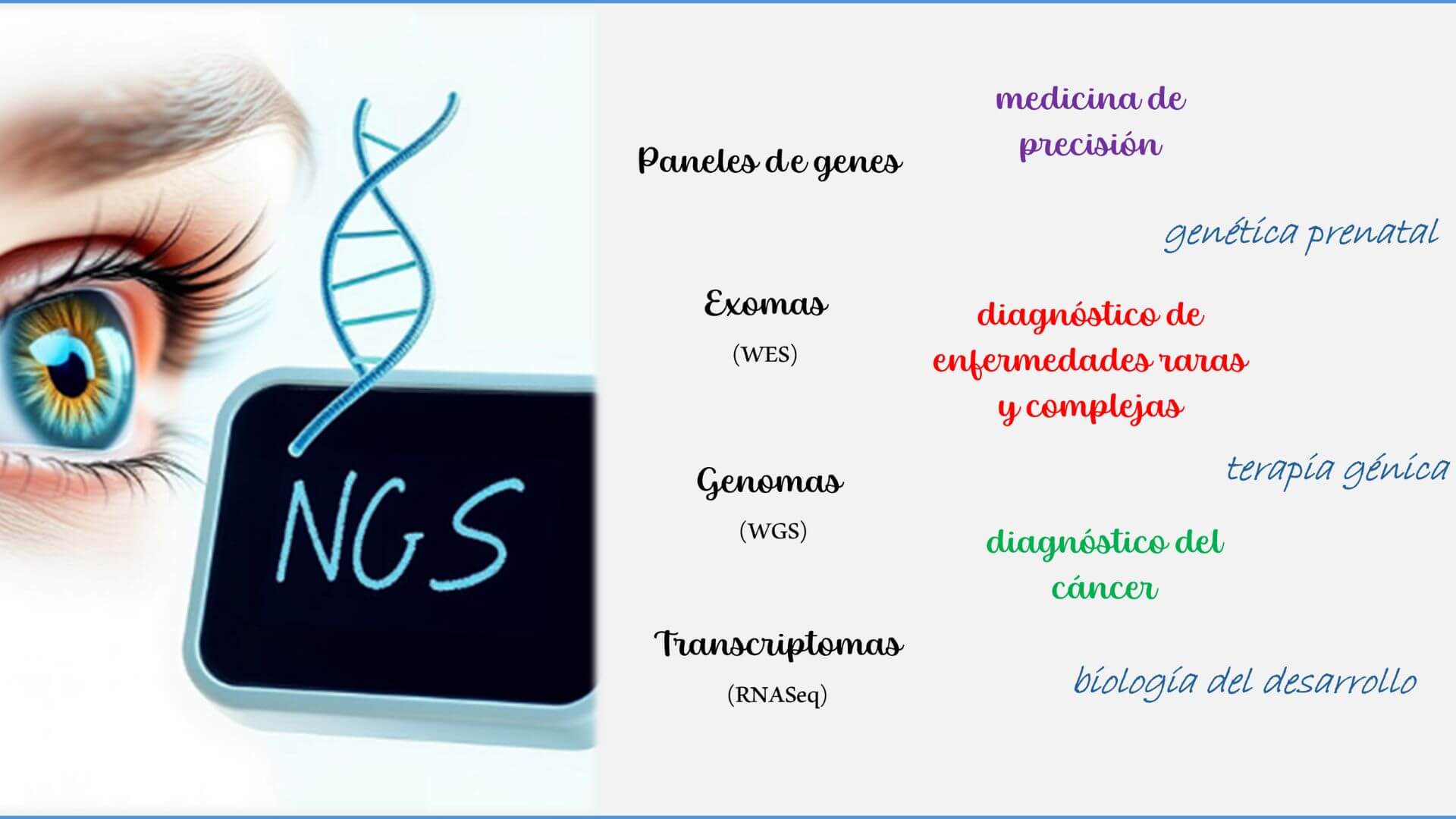 NGS

Paneles de genes

Exomas
(WES)

Genomas
(WGS)

Transcriptomas
(RNASeq)

medicina de precisión

genética prenatal

diagnóstico de enfermedades raras y complejas

terapia génica

diagnóstico del cáncer

biología del desarrollo